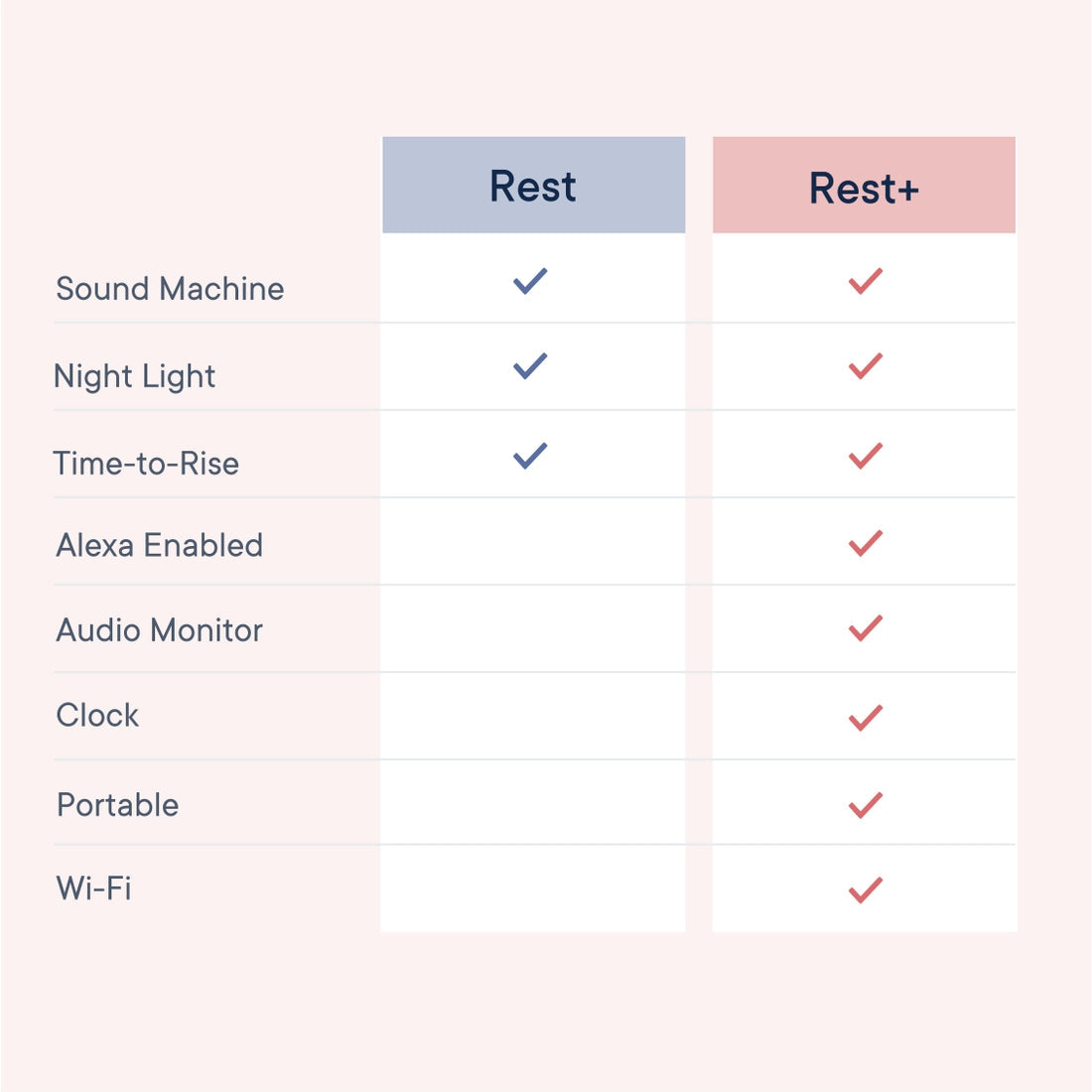 | | Rest | Rest+ |
|---|---|---|
| Sound Machine | ✓ | ✓ |
| Night Light | ✓ | ✓ |
| Time-to-Rise | ✓ | ✓ |
| Alexa Enabled | | ✓ |
| Audio Monitor | | ✓ |
| Clock | | ✓ |
| Portable | | ✓ |
| Wi-Fi | | ✓ |